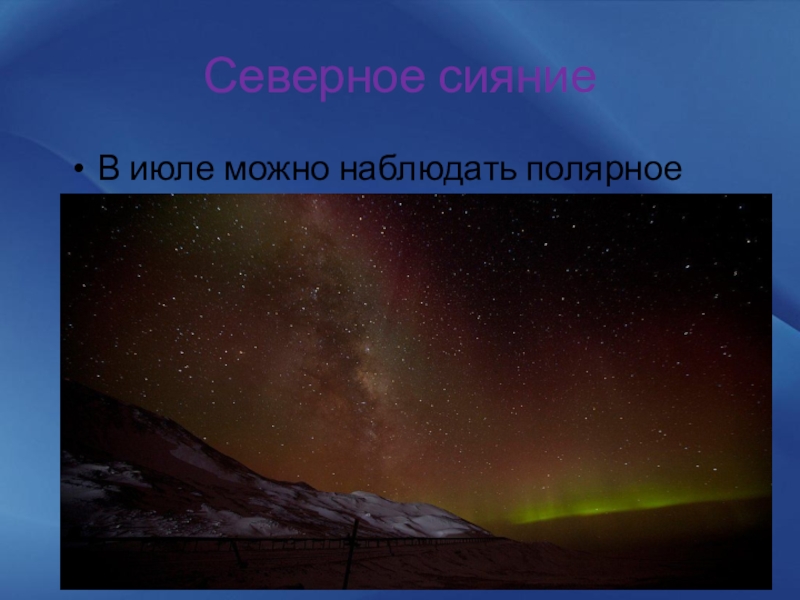 Северное сияние

• В июле можно наблюдать полярное